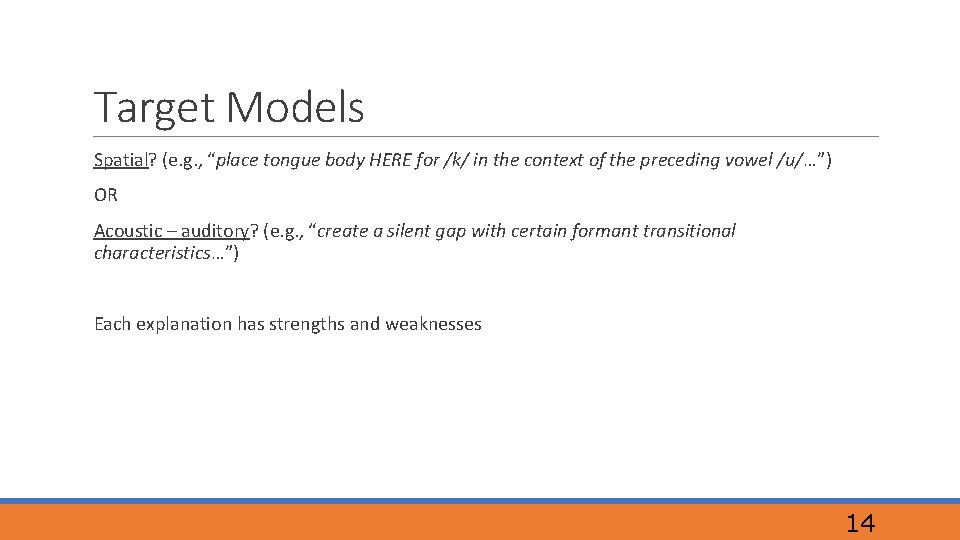 Target Models

Spatial? (e.g., “place tongue body HERE for /k/ in the context of the preceding vowel /u/…”)

OR

Acoustic – auditory? (e.g., “create a silent gap with certain formant transitional characteristics…”)

Each explanation has strengths and weaknesses

14